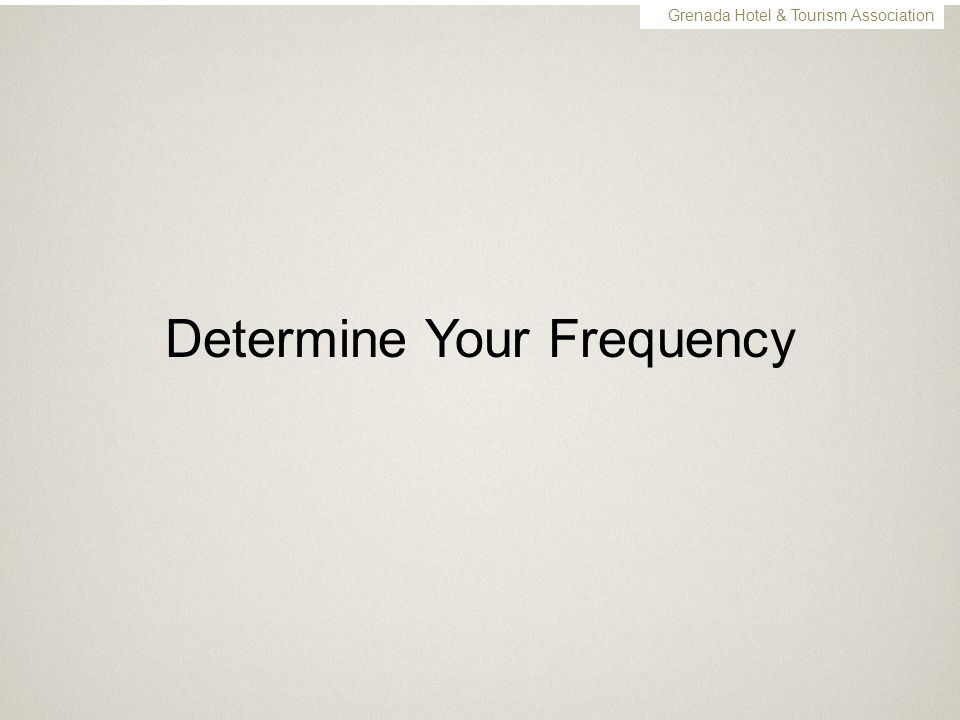 Grenada Hotel & Tourism Association

Determine Your Frequency